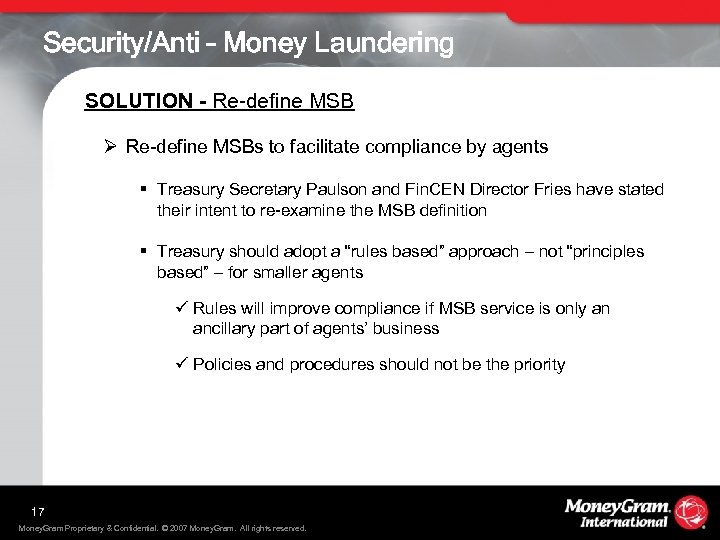 Security/Anti – Money Laundering

SOLUTION - Re-define MSB

➢ Re-define MSBs to facilitate compliance by agents

▪ Treasury Secretary Paulson and FinCEN Director Fries have stated their intent to re-examine the MSB definition

▪ Treasury should adopt a "rules based" approach – not "principles based" – for smaller agents

✓ Rules will improve compliance if MSB service is only an ancillary part of agents' business

✓ Policies and procedures should not be the priority

17

MoneyGram Proprietary & Confidential. © 2007 MoneyGram. All rights reserved.

MoneyGram. International